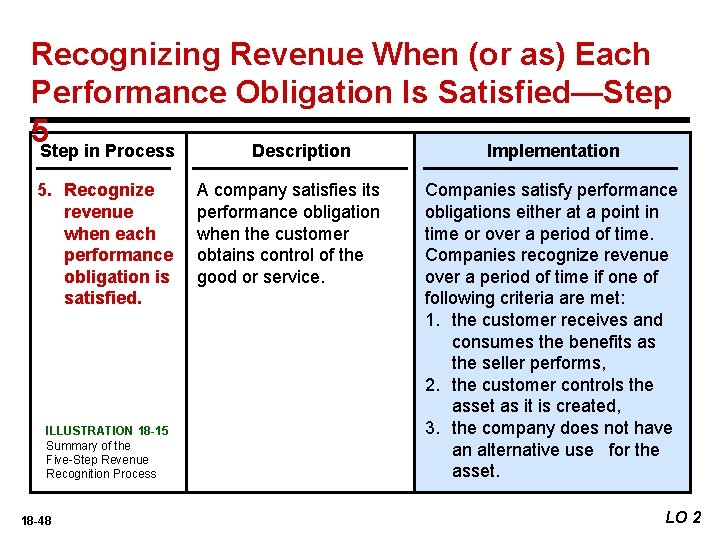 Recognizing Revenue When (or as) Each Performance Obligation Is Satisfied—Step 5

| Step in Process | Description | Implementation |
|---|---|---|
| 5. Recognize revenue when each performance obligation is satisfied. | A company satisfies its performance obligation when the customer obtains control of the good or service. | Companies satisfy performance obligations either at a point in time or over a period of time. Companies recognize revenue over a period of time if one of following criteria are met: 1. the customer receives and consumes the benefits as the seller performs, 2. the customer controls the asset as it is created, 3. the company does not have an alternative use for the asset. |

ILLUSTRATION 18-15
Summary of the Five-Step Revenue Recognition Process

18-48

LO 2